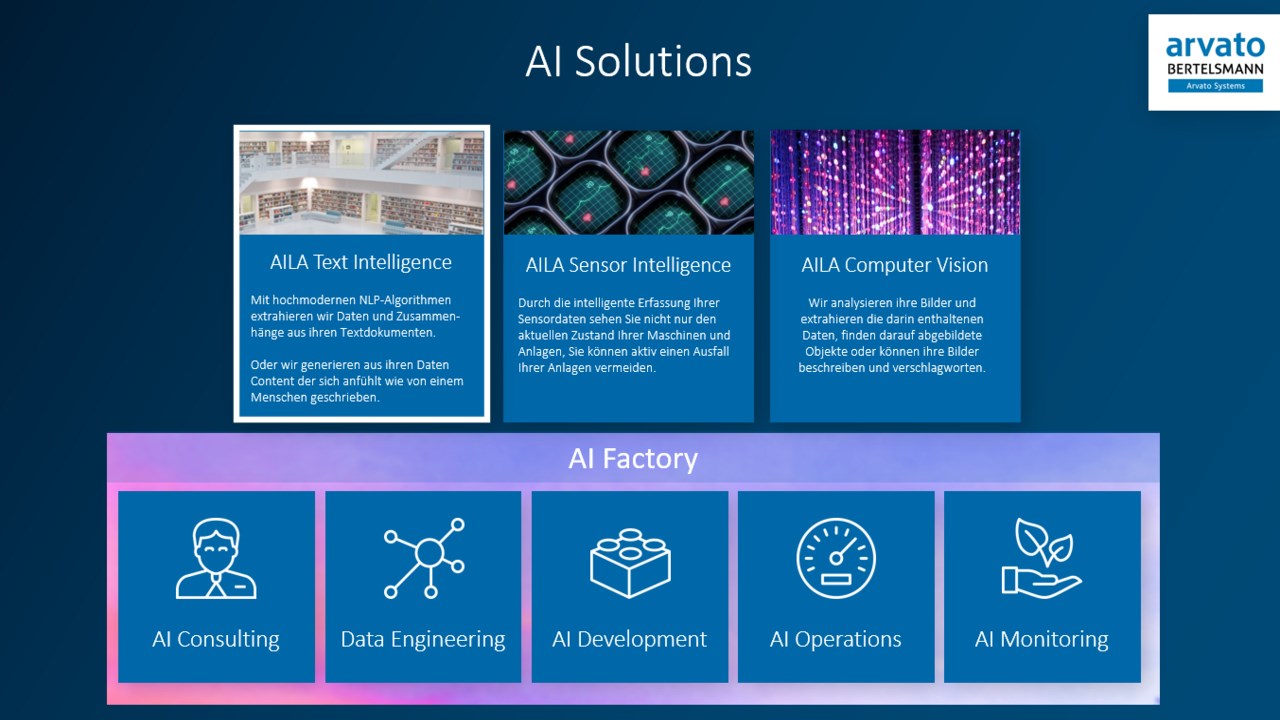 AI Solutions

arvato
BERTELSMANN
Arvato Systems

AILA Text Intelligence

Mit hochmodernen NLP-Algorithmen extrahieren wir Daten und Zusammenhänge aus ihren Textdokumenten.

Oder wir generieren aus ihren Daten Content der sich anfühlt wie von einem Menschen geschrieben.

AILA Sensor Intelligence

Durch die intelligente Erfassung Ihrer Sensordaten sehen Sie nicht nur den aktuellen Zustand Ihrer Maschinen und Anlagen, Sie können aktiv einen Ausfall Ihrer Anlagen vermeiden.

AILA Computer Vision

Wir analysieren ihre Bilder und extrahieren die darin enthaltenen Daten, finden darauf abgebildete Objekte oder können ihre Bilder beschreiben und verschlagworten.

AI Factory

AI Consulting

Data Engineering

AI Development

AI Operations

AI Monitoring